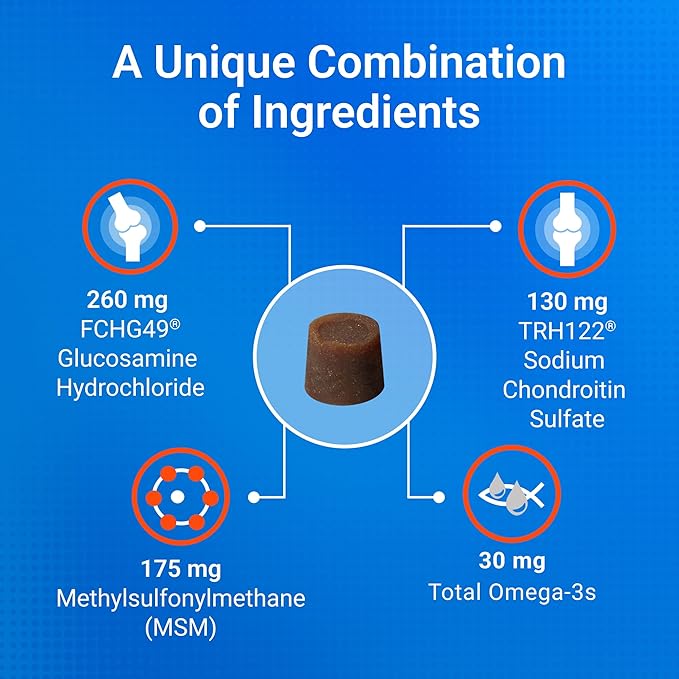 A Unique Combination of Ingredients

260 mg
FCHG49®
Glucosamine
Hydrochloride

130 mg
TRH122®
Sodium
Chondroitin
Sulfate

175 mg
Methylsulfonylmethane
(MSM)

30 mg
Total Omega-3s